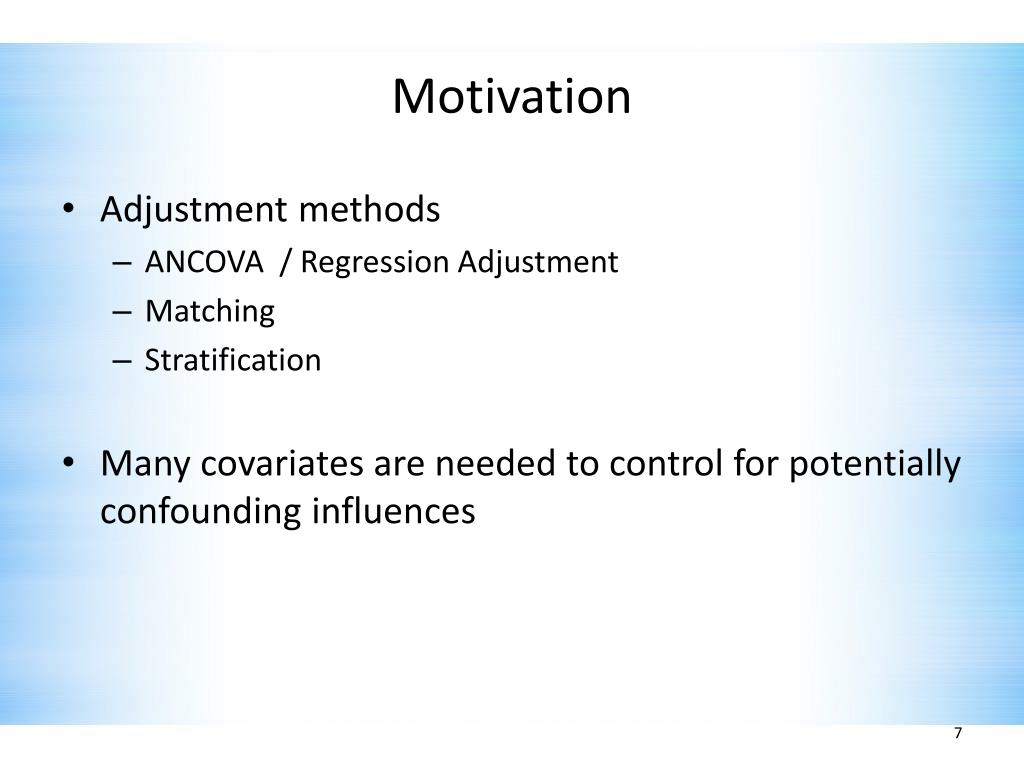 Motivation

• Adjustment methods
– ANCOVA / Regression Adjustment
– Matching
– Stratification

• Many covariates are needed to control for potentially confounding influences

7